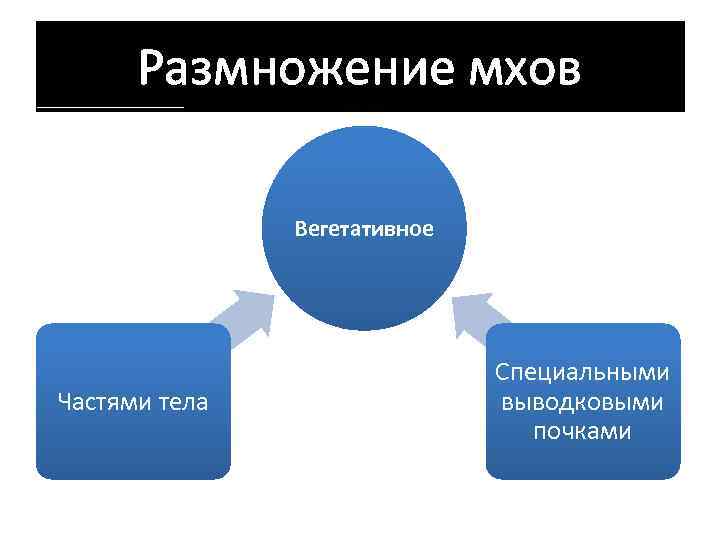 Размножение мхов

Вегетативное

Частями тела

Специальными выводковыми почками